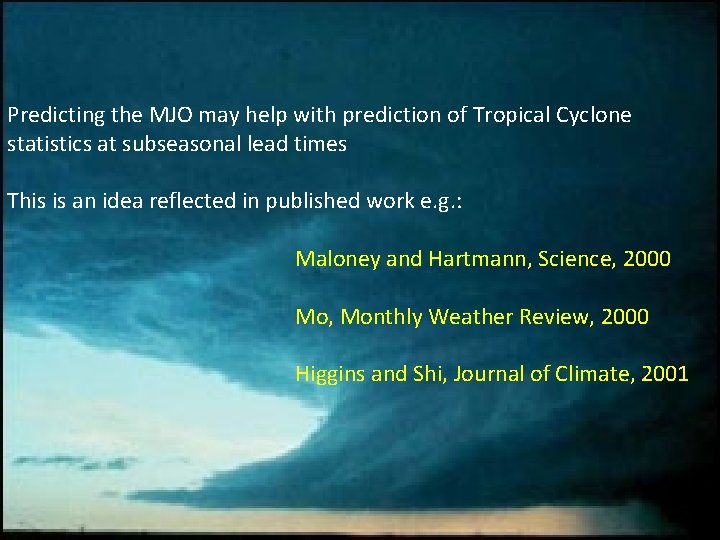 Predicting the MJO may help with prediction of Tropical Cyclone statistics at subseasonal lead times

This is an idea reflected in published work e.g.:

Maloney and Hartmann, Science, 2000

Mo, Monthly Weather Review, 2000

Higgins and Shi, Journal of Climate, 2001